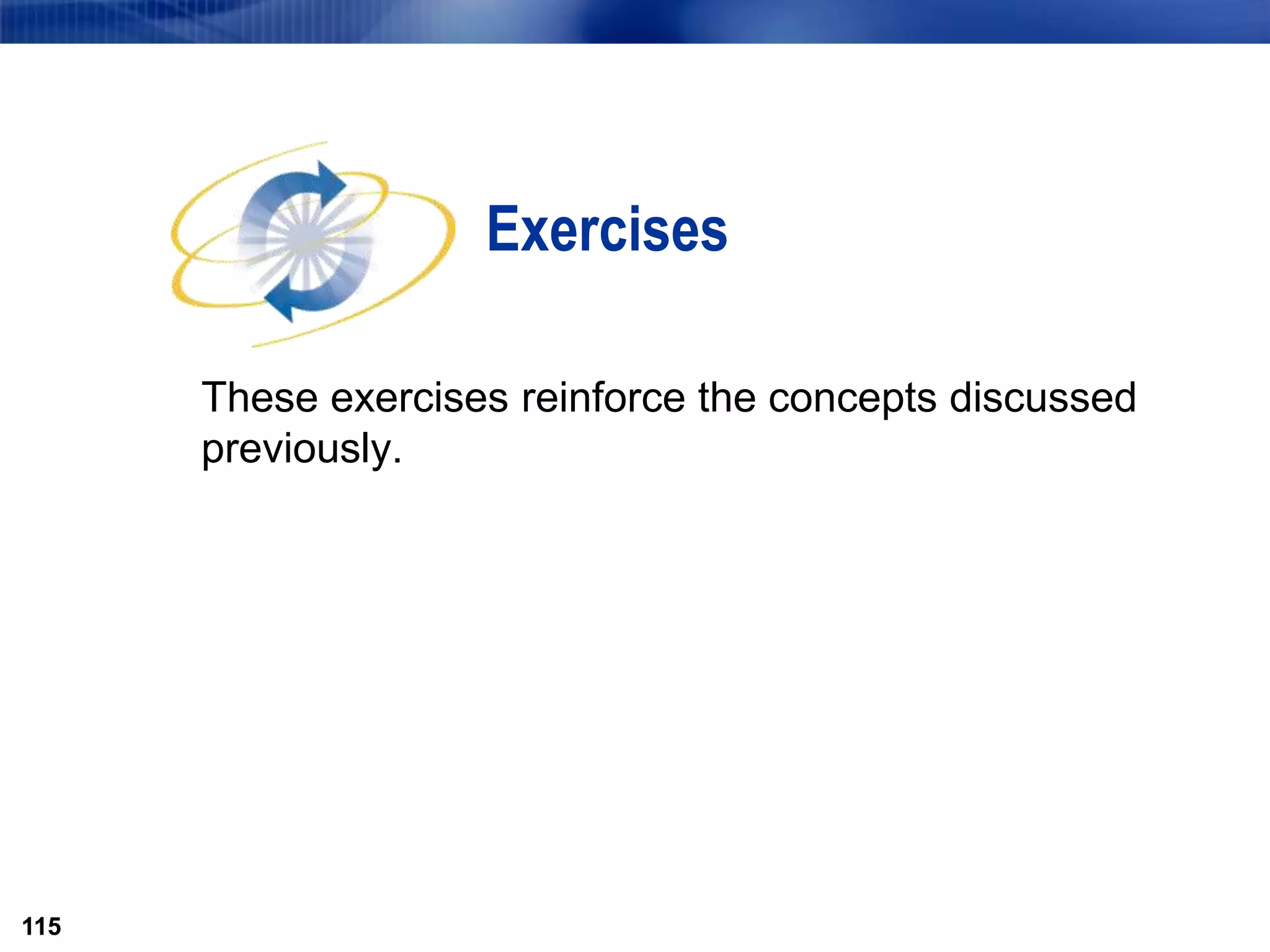 Exercises

These exercises reinforce the concepts discussed previously.

115